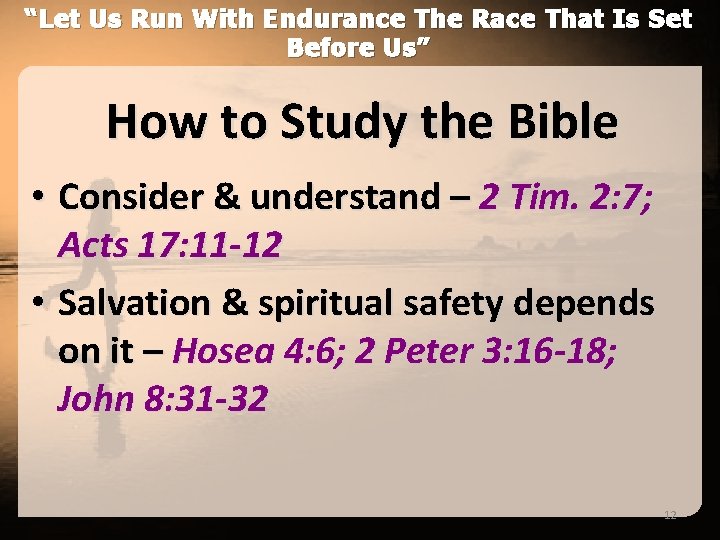 “Let Us Run With Endurance The Race That Is Set Before Us”

How to Study the Bible

• Consider & understand – 2 Tim. 2:7; Acts 17:11-12

• Salvation & spiritual safety depends on it – Hosea 4:6; 2 Peter 3:16-18; John 8:31-32

12